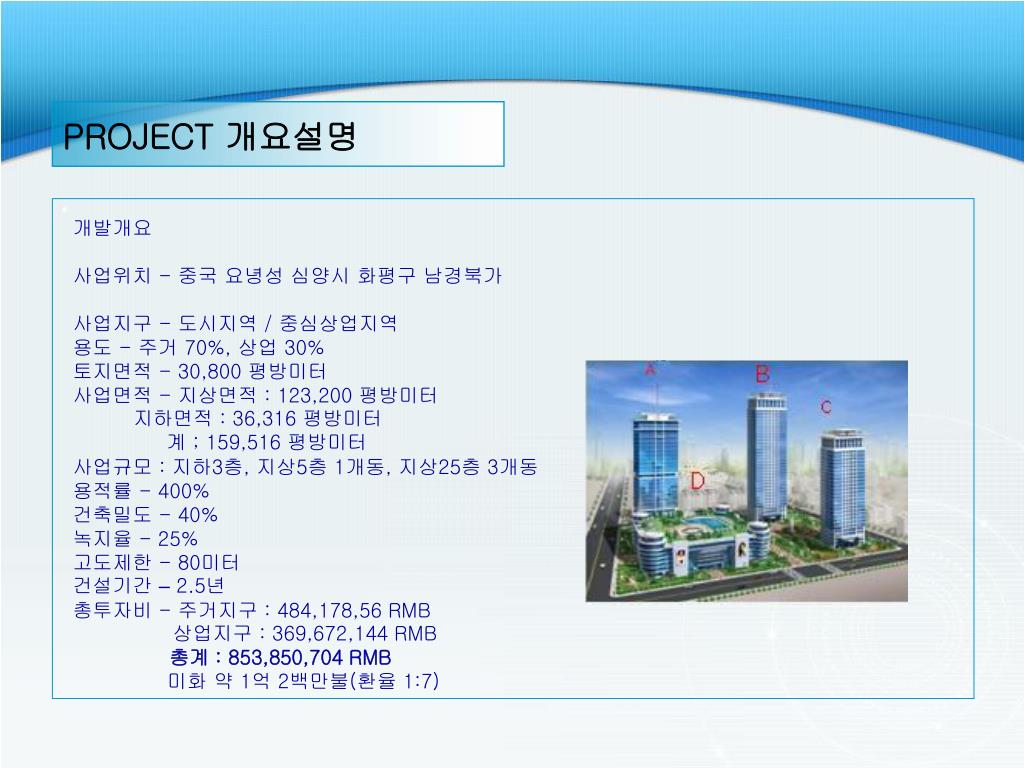 PROJECT 개요설명

개발개요

사업위치 - 중국 요녕성 심양시 화평구 남경북가

사업지구 - 도시지역 / 중심상업지역
용도 - 주거 70%, 상업 30%
토지면적 - 30,800 평방미터
사업면적 - 지상면적 : 123,200 평방미터
지하면적 : 36,316 평방미터
계 ; 159,516 평방미터
사업규모 : 지하3층, 지상5층 1개동, 지상25층 3개동
용적률 - 400%
건축밀도 - 40%
녹지율 - 25%
고도제한 - 80미터
건설기간 – 2.5년
총투자비 - 주거지구 : 484,178,56 RMB
상업지구 : 369,672,144 RMB
총계 : 853,850,704 RMB
미화 약 1억 2백만불(환율 1:7)

A
B
C
D